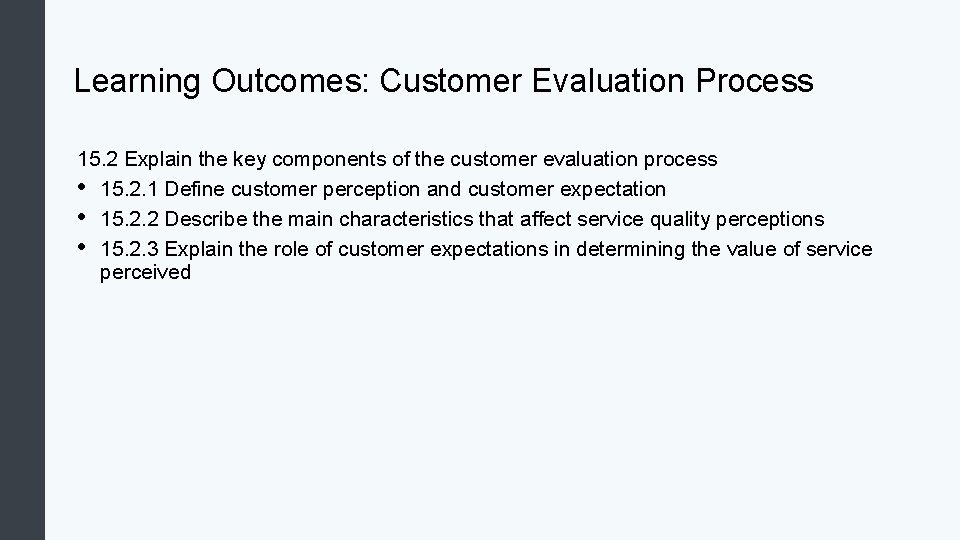 Learning Outcomes: Customer Evaluation Process

15.2 Explain the key components of the customer evaluation process
• 15.2.1 Define customer perception and customer expectation
• 15.2.2 Describe the main characteristics that affect service quality perceptions
• 15.2.3 Explain the role of customer expectations in determining the value of service perceived